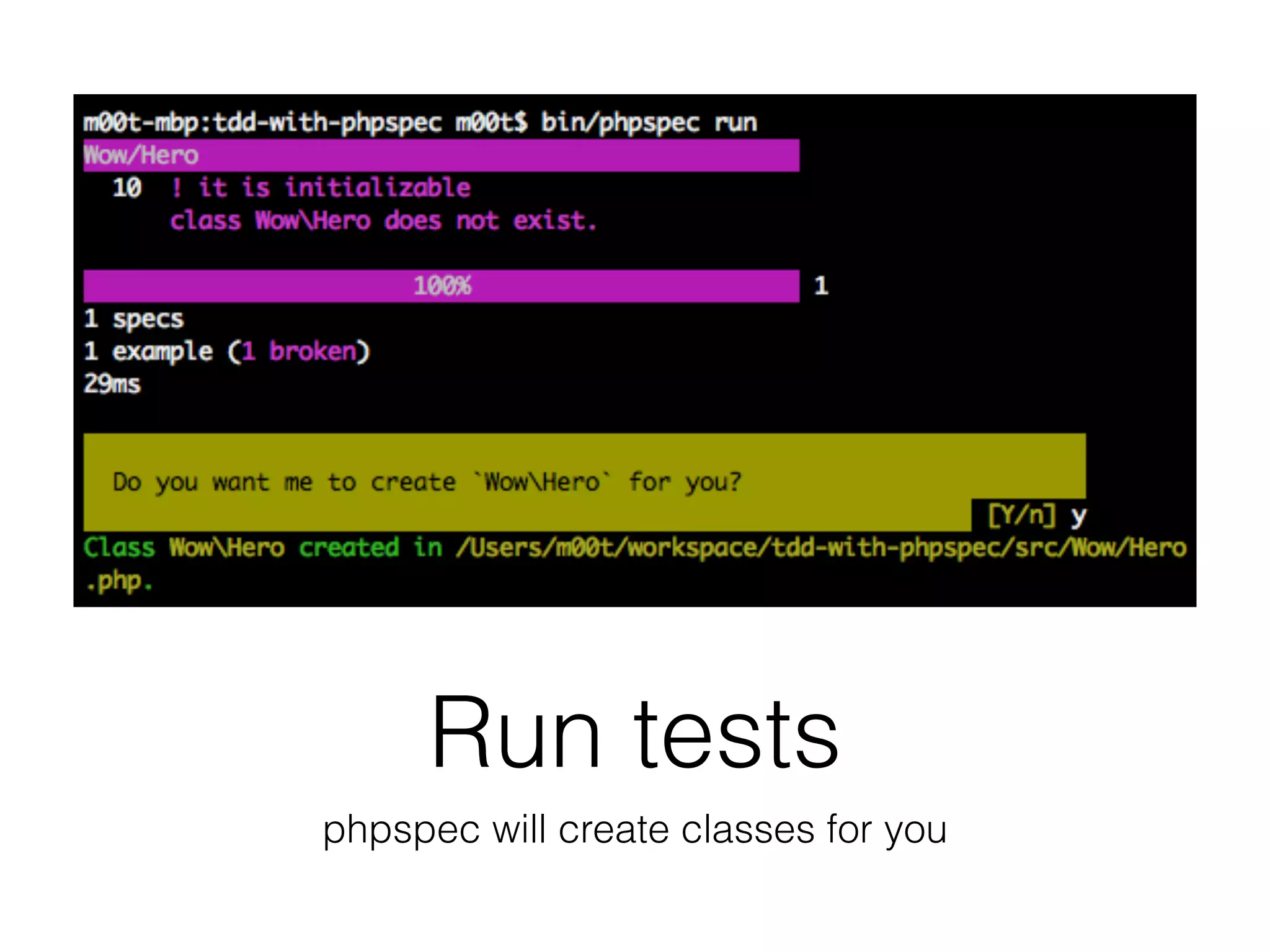 m00t-mbp:tdd-with-phpspec m00t$ bin/phpspec run
Wow/Hero
10 ! it is initializable
class Wow\Hero does not exist.

100% 1
1 specs
1 example (1 broken)
29ms

Do you want me to create `Wow\Hero` for you?
[Y/n] y
Class Wow\Hero created in /Users/m00t/workspace/tdd-with-phpspec/src/Wow/Hero.php.

Run tests

phpspec will create classes for you